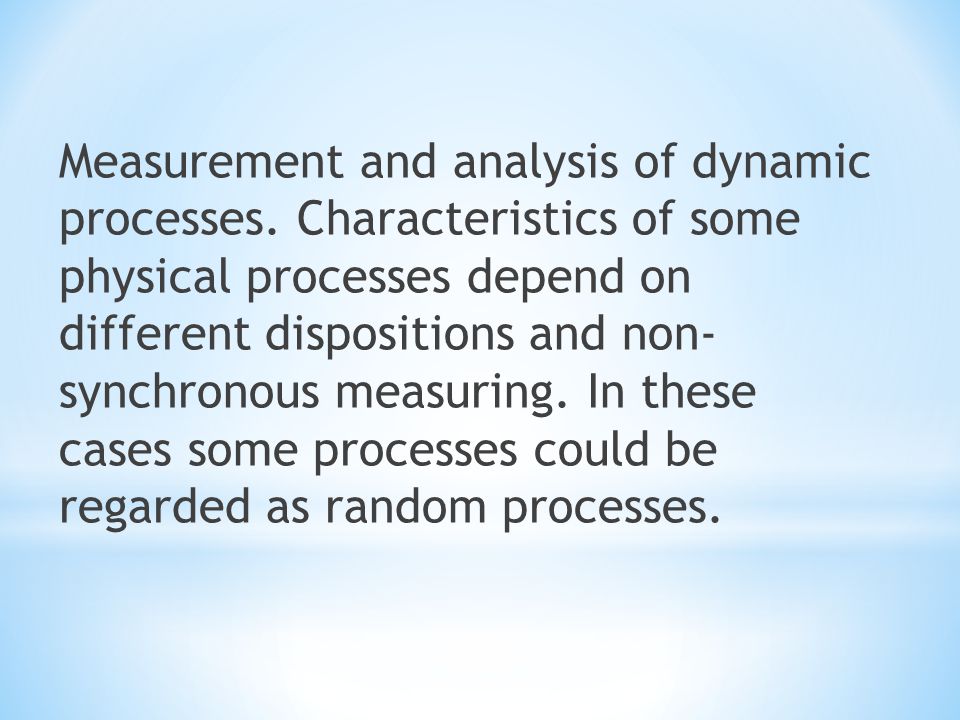 Measurement and analysis of dynamic processes. Characteristics of some physical processes depend on different dispositions and non-synchronous measuring. In these cases some processes could be regarded as random processes.